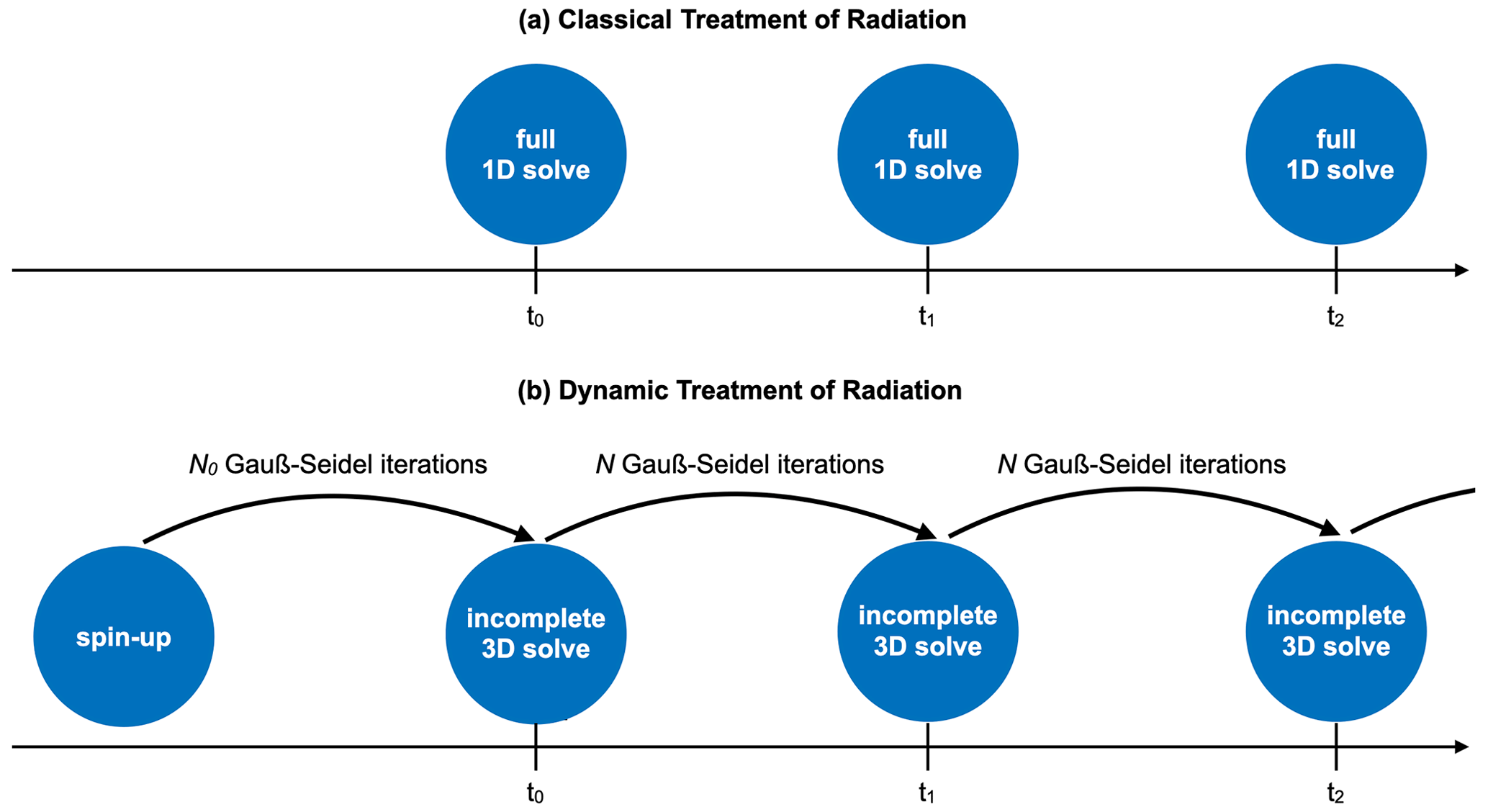 (a) Classical Treatment of Radiation

full 1D solve

full 1D solve

full 1D solve

$t_0$

$t_1$

$t_2$

(b) Dynamic Treatment of Radiation

$N_0$ Gauß-Seidel iterations

$N$ Gauß-Seidel iterations

$N$ Gauß-Seidel iterations

spin-up

incomplete 3D solve

incomplete 3D solve

incomplete 3D solve

$t_0$

$t_1$

$t_2$